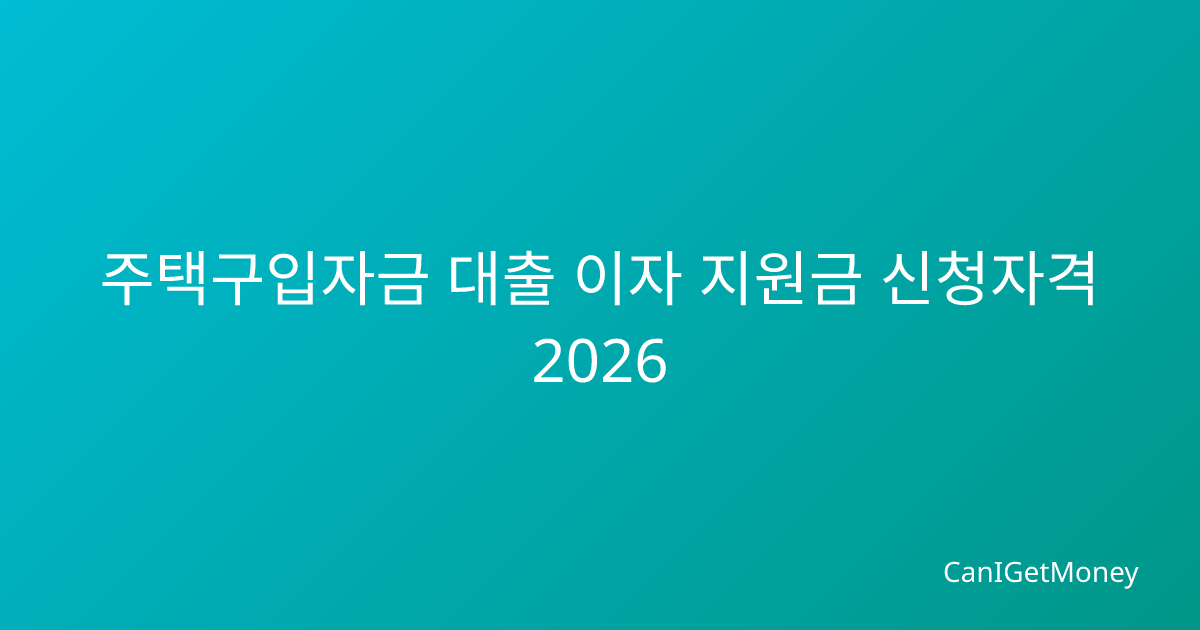 주택구입자금 대출 이자 지원금 신청자격 2026

CanIGetMoney